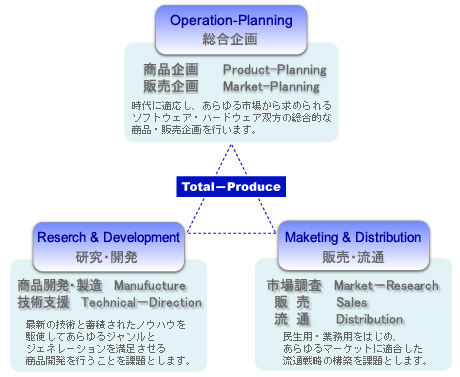 Operation-Planning
総合企画

商品企画　Product-Planning
販売企画　Market-Planning

時代に適応し、あらゆる市場から求められるソフトウェア・ハードウェア双方の総合的な商品・販売企画を行います。

Total－Produce

Reserch & Development
研究・開発

商品開発・製造　Manufucture
技術支援　Technical－Direction

最新の技術と蓄積されたノウハウを駆使してあらゆるジャンルとジェネレーションを満足させる商品開発を行うことを課題とします。

Maketing & Distribution
販売・流通

市場調査　Market－Research
販　売　Sales
流　通　Distribution

民生用・業務用をはじめ、あらゆるマーケットに適合した流通戦略の構築を課題とします。